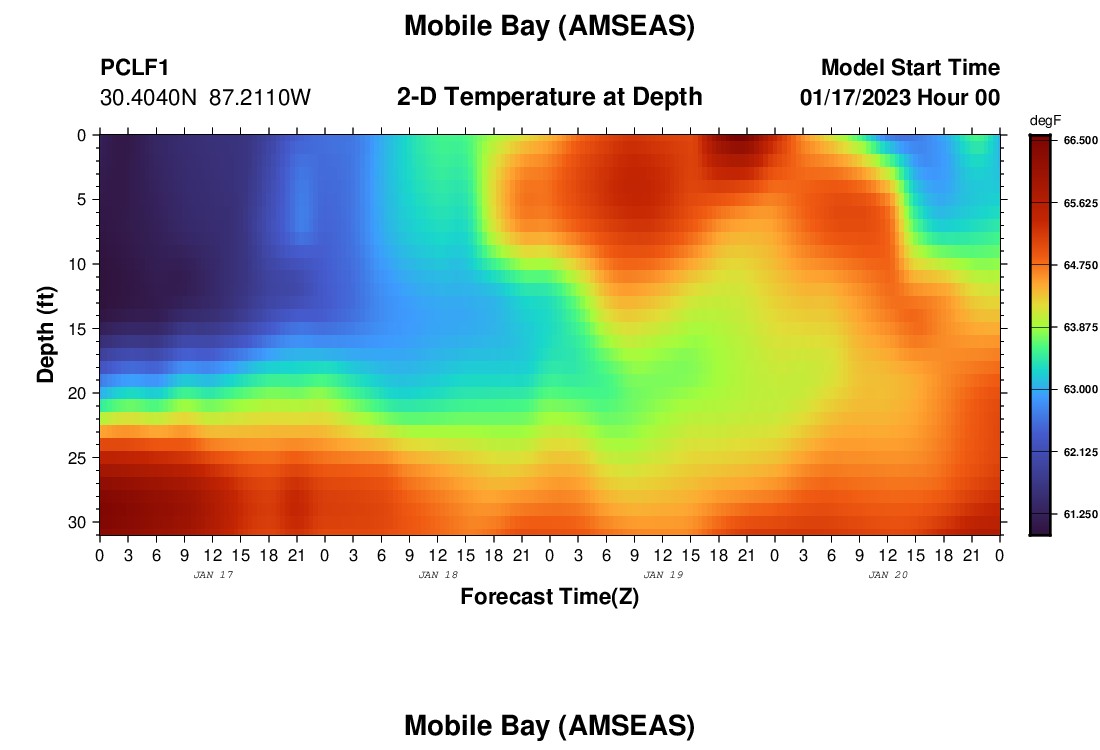 Mobile Bay (AMSEAS)

PCLF1
30.4040N 87.2110W

2-D Temperature at Depth

Model Start Time
01/17/2023 Hour 00

degF
66.500
65.625
64.750
63.875
63.000
62.125
61.250

Depth (ft)
0
5
10
15
20
25
30

0 3 6 9 12 15 18 21 0 3 6 9 12 15 18 21 0 3 6 9 12 15 18 21 0 3 6 9 12 15 18 21 0
JAN 17
JAN 18
JAN 19
JAN 20

Forecast Time(Z)

Mobile Bay (AMSEAS)